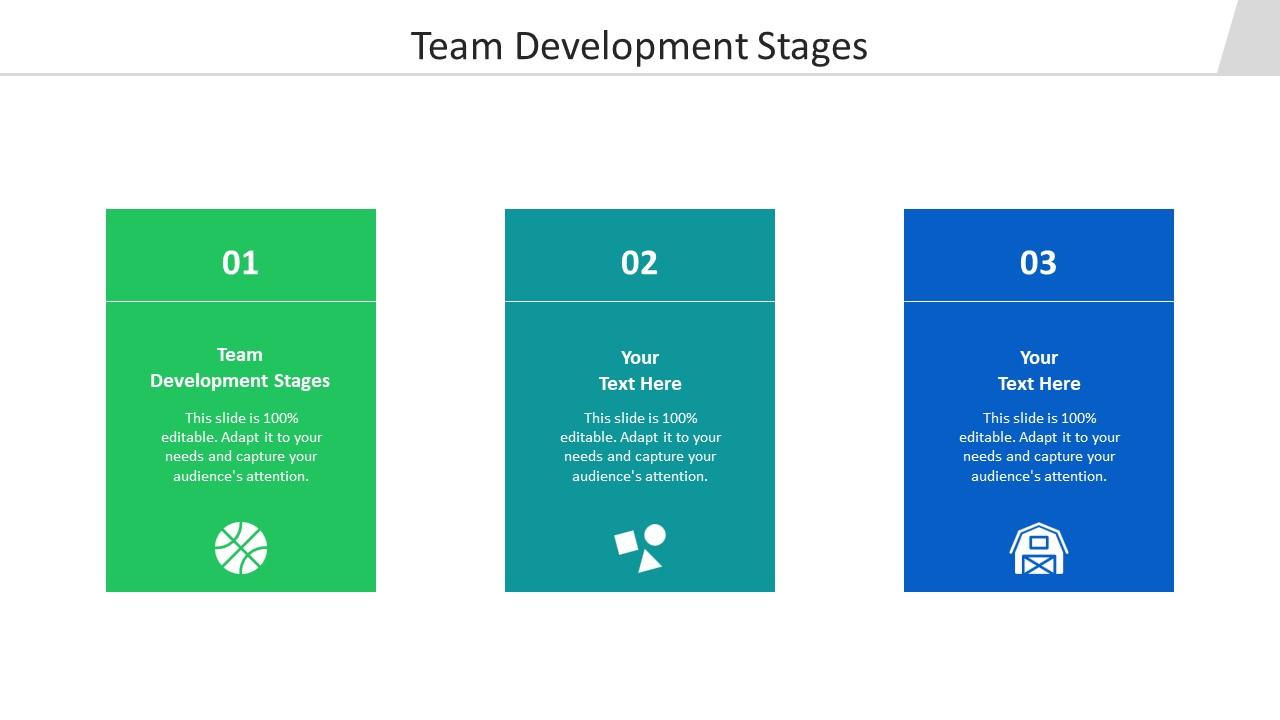 Team Development Stages

01

Team
Development Stages

This slide is 100% editable. Adapt it to your needs and capture your audience's attention.

02

Your
Text Here

This slide is 100% editable. Adapt it to your needs and capture your audience's attention.

03

Your
Text Here

This slide is 100% editable. Adapt it to your needs and capture your audience's attention.